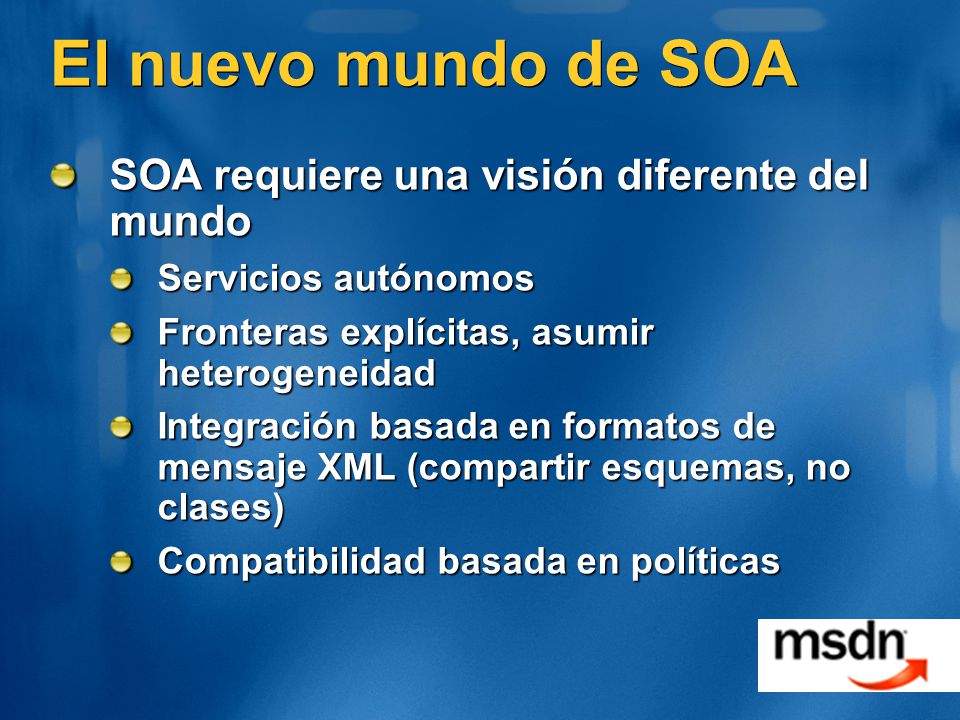 El nuevo mundo de SOA

SOA requiere una visión diferente del mundo

Servicios autónomos

Fronteras explícitas, asumir heterogeneidad

Integración basada en formatos de mensaje XML (compartir esquemas, no clases)

Compatibilidad basada en políticas

msdn